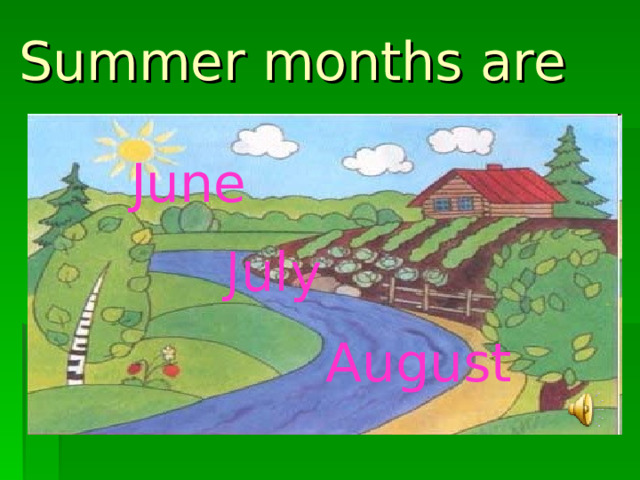 Summer months are

June

July

August